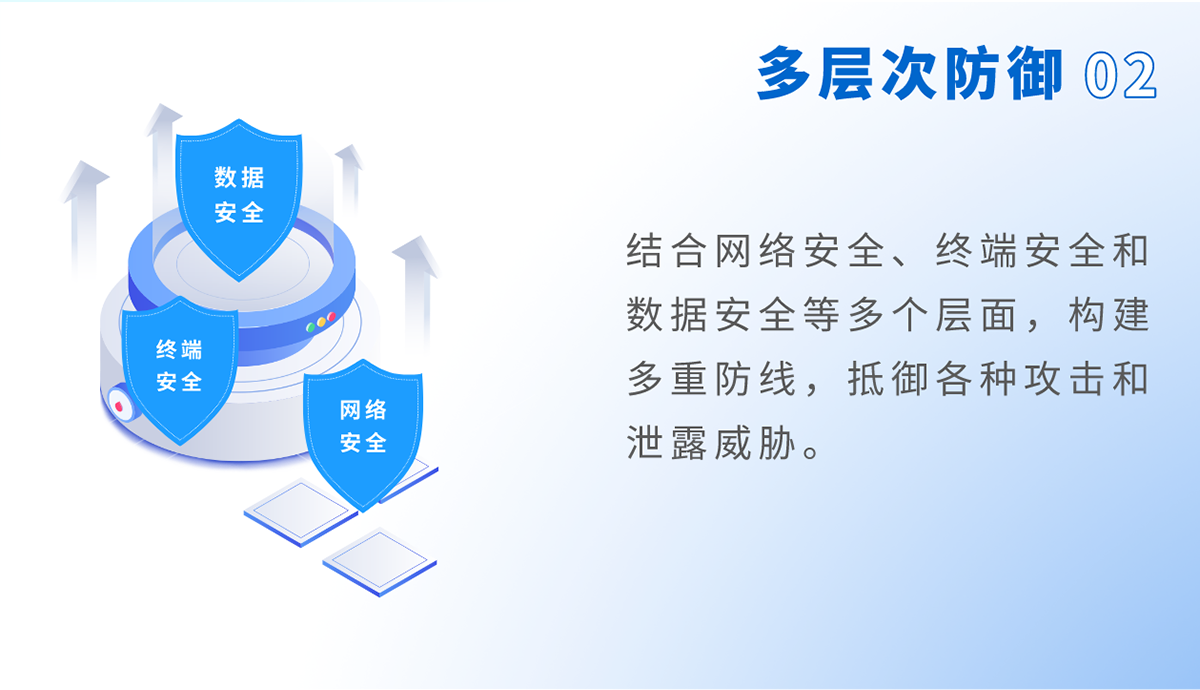 多层次防御 02

数据安全

终端安全

网络安全

结合网络安全、终端安全和数据安全等多个层面，构建多重防线，抵御各种攻击和泄露威胁。